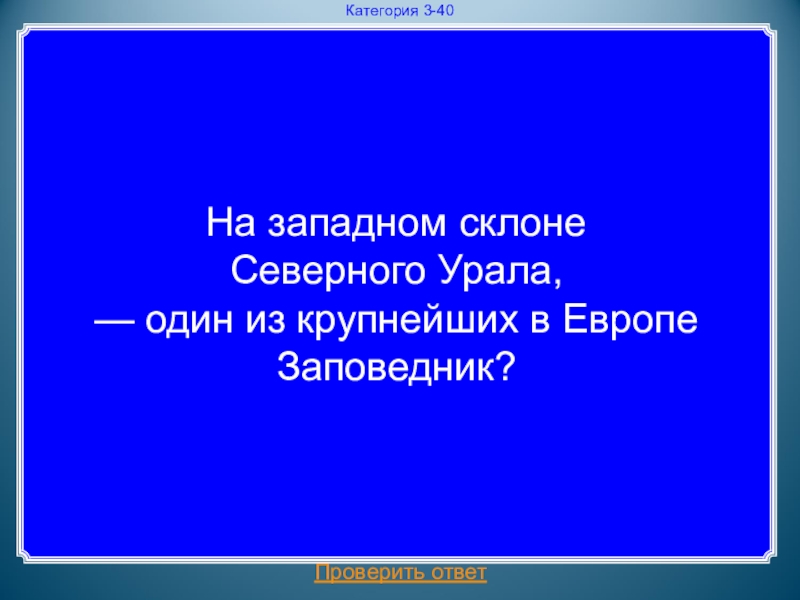 Категория 3-40

На западном склоне Северного Урала, — один из крупнейших в Европе Заповедник?

Проверить ответ